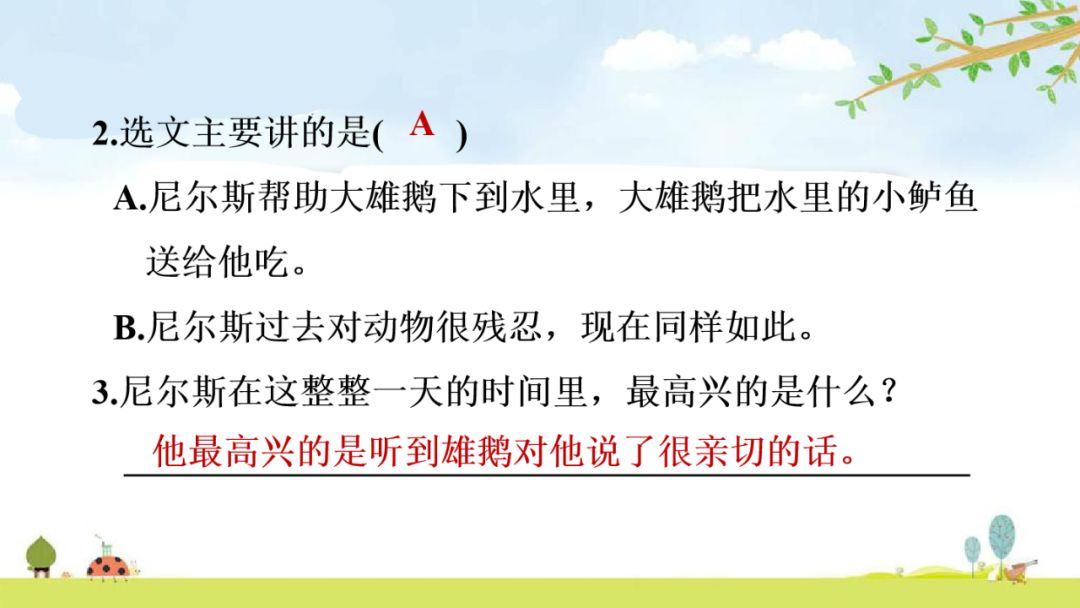 2.选文主要讲的是( A )

A.尼尔斯帮助大雄鹅下到水里，大雄鹅把水里的小鲈鱼送给他吃。

B.尼尔斯过去对动物很残忍，现在同样如此。

3.尼尔斯在这整整一天的时间里，最高兴的是什么？

他最高兴的是听到雄鹅对他说了很亲切的话。